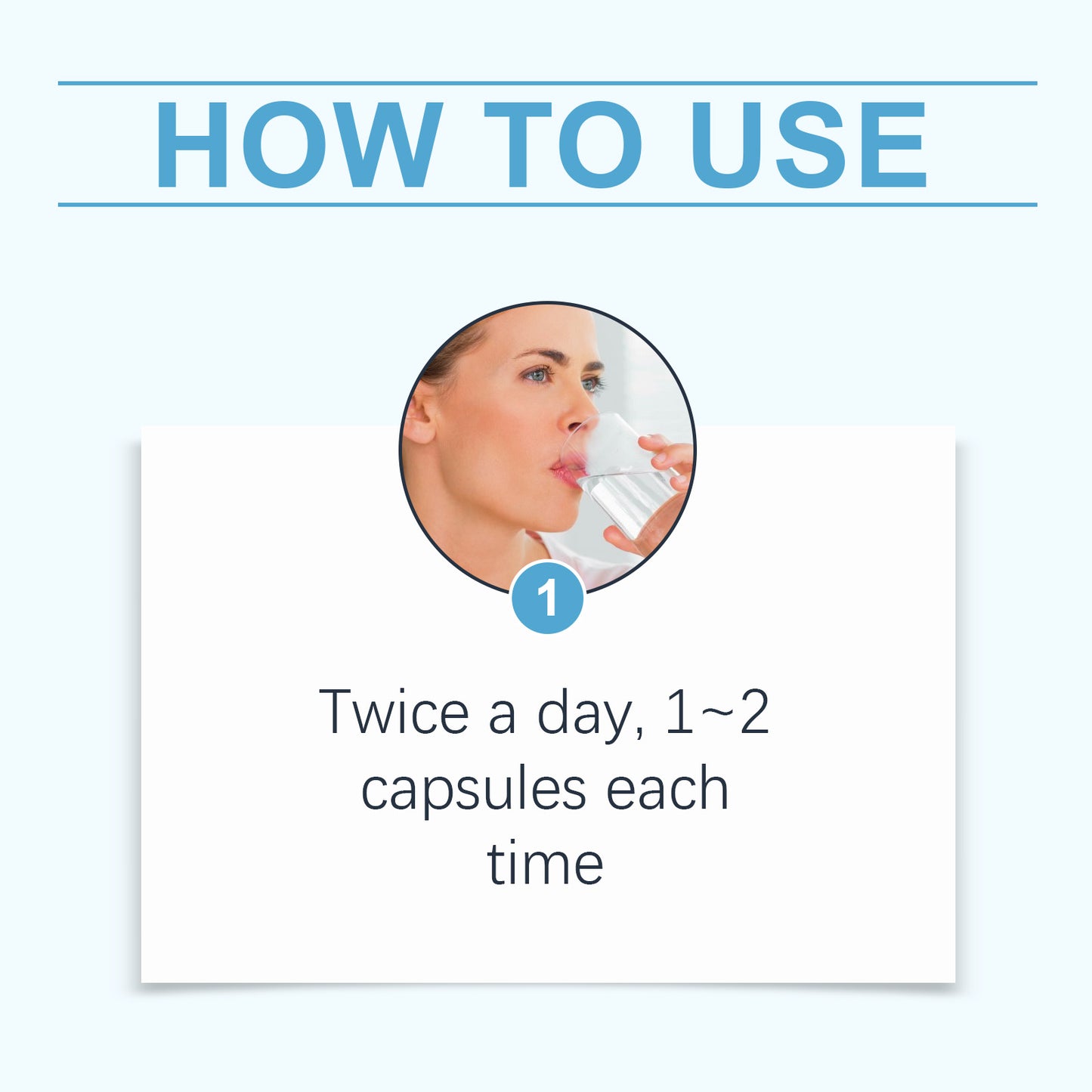 HOW TO USE

1

Twice a day, 1~2 capsules each time